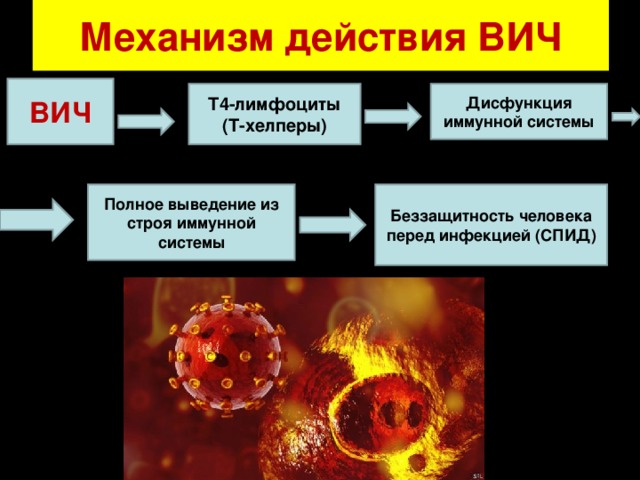 Механизм действия ВИЧ

ВИЧ

Т4-лимфоциты (Т-хелперы)

Дисфункция иммунной системы

Полное выведение из строя иммунной системы

Беззащитность человека перед инфекцией (СПИД)

SPL